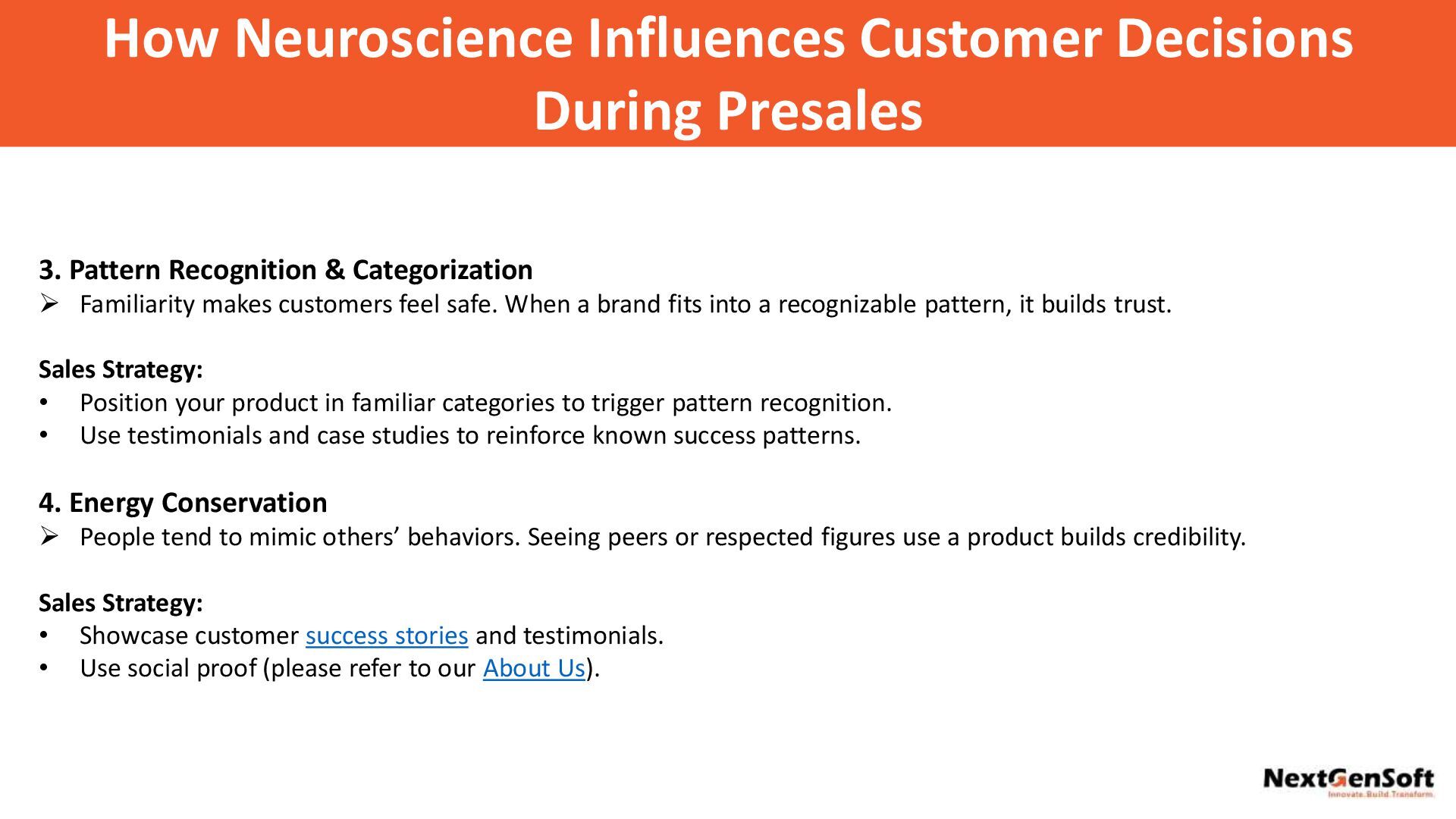 How Neuroscience Influences Customer Decisions During Presales

3. Pattern Recognition & Categorization
➢ Familiarity makes customers feel safe. When a brand fits into a recognizable pattern, it builds trust.

Sales Strategy:
• Position your product in familiar categories to trigger pattern recognition.
• Use testimonials and case studies to reinforce known success patterns.

4. Energy Conservation
➢ People tend to mimic others' behaviors. Seeing peers or respected figures use a product builds credibility.

Sales Strategy:
• Showcase customer success stories and testimonials.
• Use social proof (please refer to our About Us).

NextGenSoft
Innovate. Build. Transform.